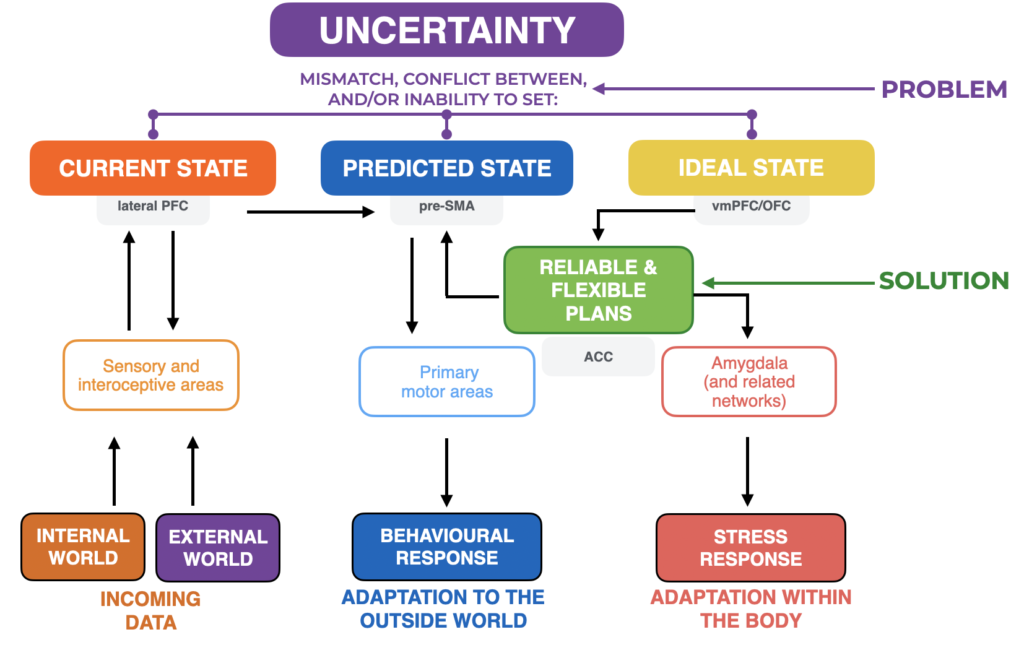 UNCERTAINTY

MISMATCH, CONFLICT BETWEEN, AND/OR INABILITY TO SET:

PROBLEM

CURRENT STATE

lateral PFC

PREDICTED STATE

pre-SMA

IDEAL STATE

vmPFC/OFC

RELIABLE & FLEXIBLE PLANS

SOLUTION

ACC

Sensory and interoceptive areas

Primary motor areas

Amygdala (and related networks)

INTERNAL WORLD

EXTERNAL WORLD

INCOMING DATA

BEHAVIOURAL RESPONSE

ADAPTATION TO THE OUTSIDE WORLD

STRESS RESPONSE

ADAPTATION WITHIN THE BODY